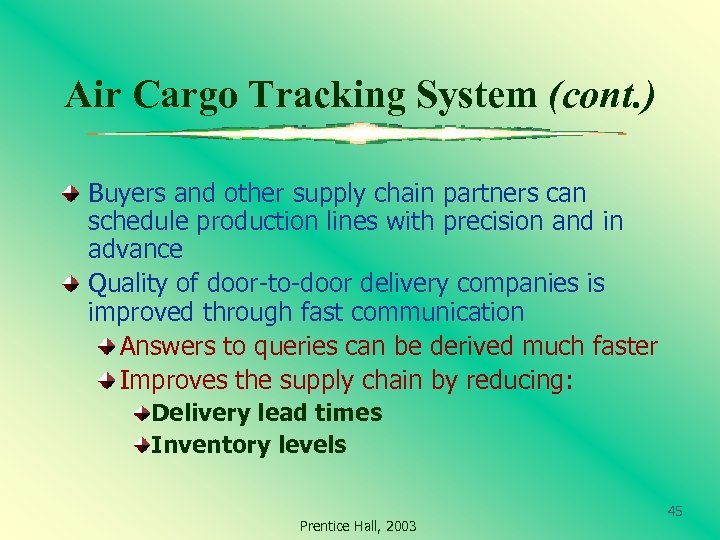 Air Cargo Tracking System (cont.)

Buyers and other supply chain partners can schedule production lines with precision and in advance

Quality of door-to-door delivery companies is improved through fast communication

Answers to queries can be derived much faster

Improves the supply chain by reducing:

Delivery lead times

Inventory levels

45

Prentice Hall, 2003